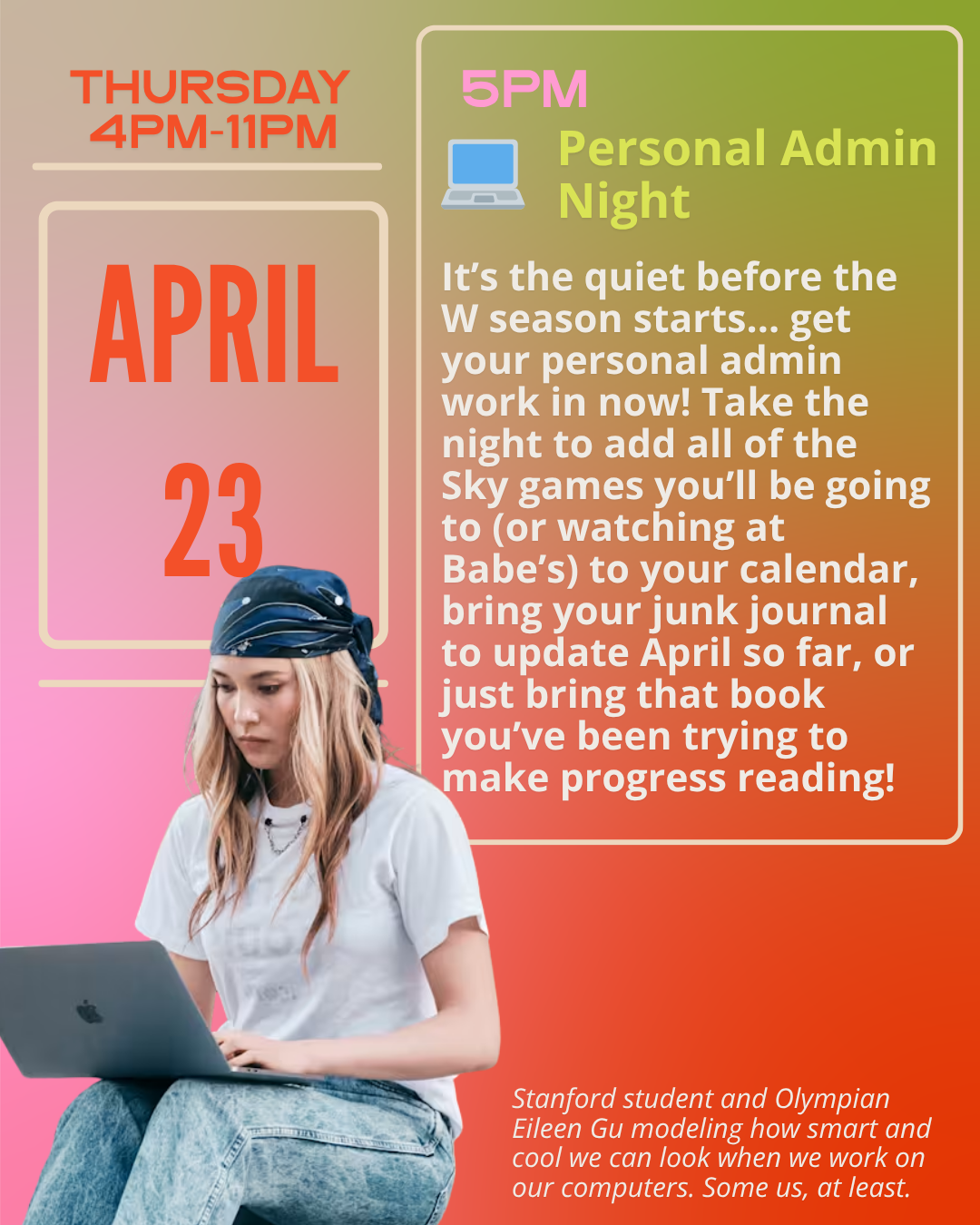 THURSDAY
4PM-11PM

APRIL
23

5PM

Personal Admin Night

It's the quiet before the W season starts... get your personal admin work in now! Take the night to add all of the Sky games you'll be going to (or watching at Babe's) to your calendar, bring your junk journal to update April so far, or just bring that book you've been trying to make progress reading!

Stanford student and Olympian Eileen Gu modeling how smart and cool we can look when we work on our computers. Some us, at least.